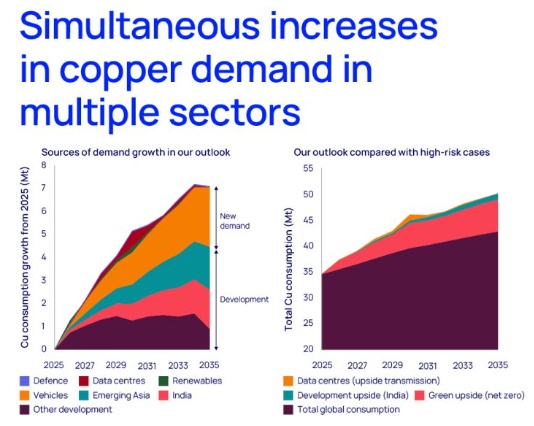 Simultaneous increases in copper demand in multiple sectors

Sources of demand growth in our outlook

Cu consumption growth from 2025 (Mt)

8
7
6
5
4
3
2
1
0

New demand

Development

2025 2027 2029 2031 2033 2035

Defence
Data centres
Renewables
Vehicles
Emerging Asia
India
Other development

Our outlook compared with high-risk cases

Total Cu consumption (Mt)

55
50
45
40
35
30
25
20

2025 2027 2029 2031 2033 2035

Data centres (upside transmission)
Development upside (India)
Green upside (net zero)
Total global consumption